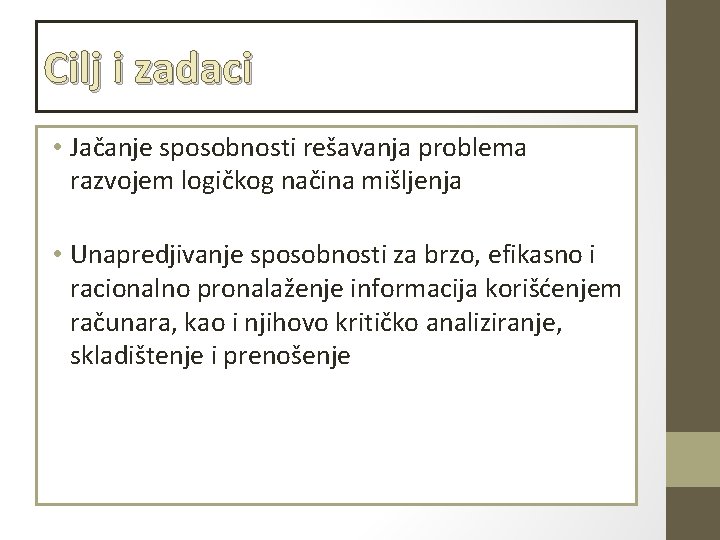 Cilj i zadaci

• Jačanje sposobnosti rešavanja problema razvojem logičkog načina mišljenja

• Unapredjivanje sposobnosti za brzo, efikasno i racionalno pronalaženje informacija korišćenjem računara, kao i njihovo kritičko analiziranje, skladištenje i prenošenje